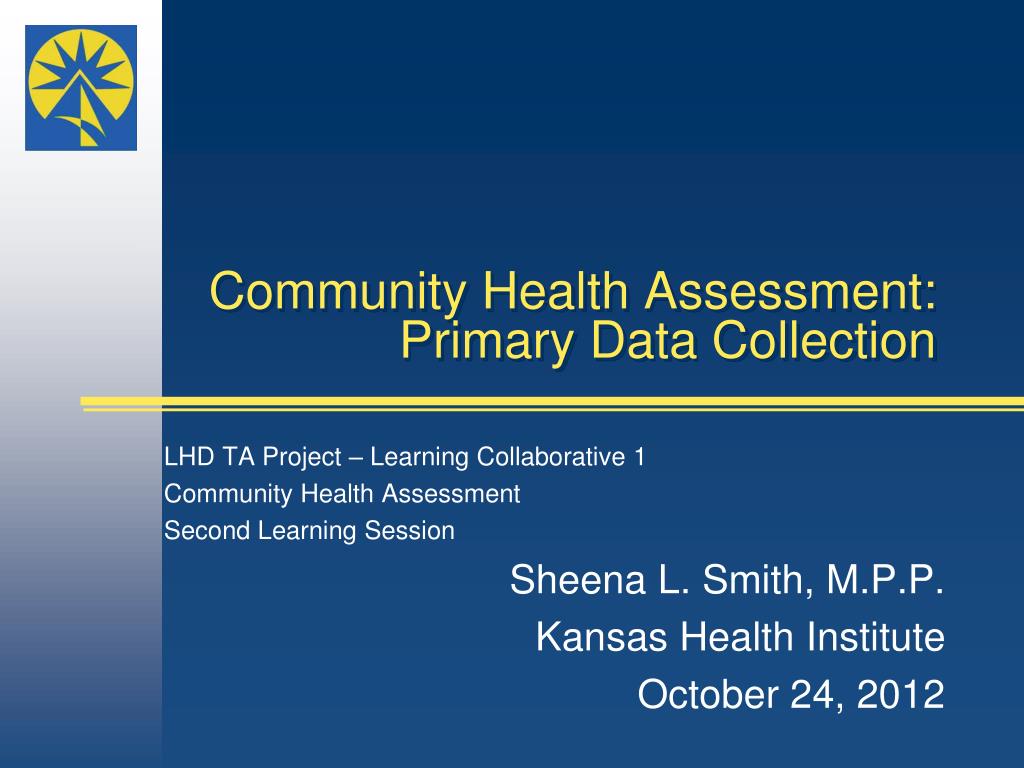 Community Health Assessment:
Primary Data Collection

LHD TA Project – Learning Collaborative 1
Community Health Assessment
Second Learning Session

Sheena L. Smith, M.P.P.
Kansas Health Institute
October 24, 2012